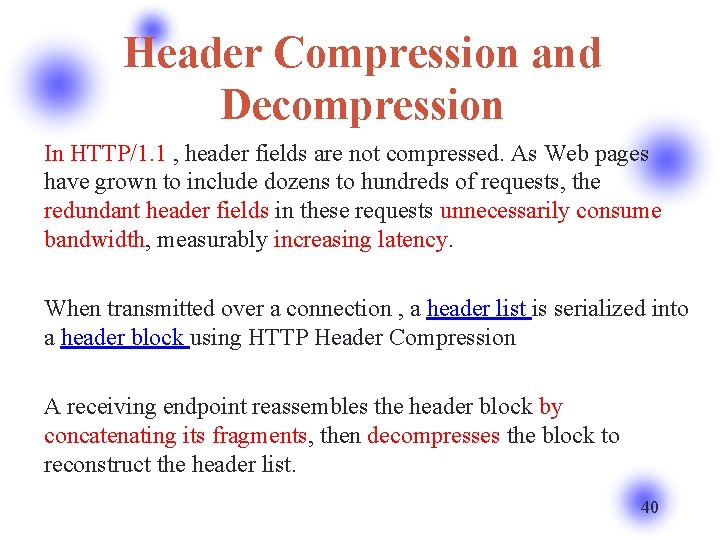 Header Compression and Decompression

In HTTP/1.1 , header fields are not compressed. As Web pages have grown to include dozens to hundreds of requests, the redundant header fields in these requests unnecessarily consume bandwidth, measurably increasing latency.

When transmitted over a connection , a header list is serialized into a header block using HTTP Header Compression

A receiving endpoint reassembles the header block by concatenating its fragments, then decompresses the block to reconstruct the header list.

40